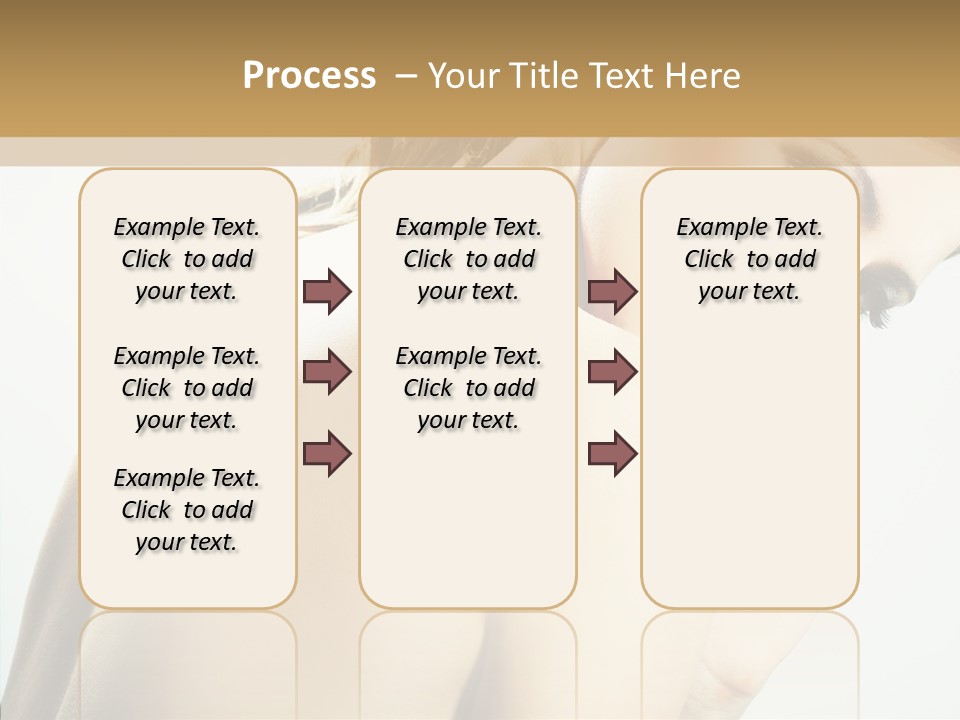 Process – Your Title Text Here

Example Text. Click to add your text.

Example Text. Click to add your text.

Example Text. Click to add your text.

Example Text. Click to add your text.

Example Text. Click to add your text.

Example Text. Click to add your text.